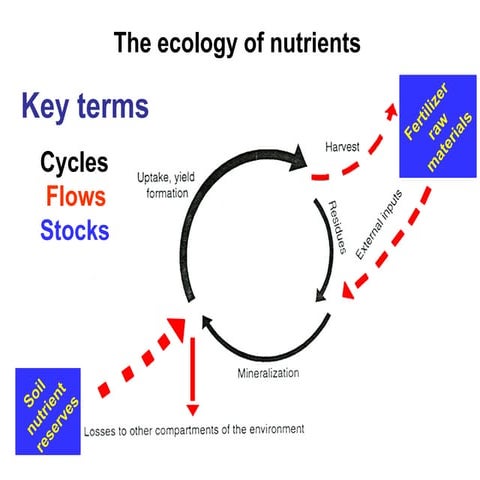 The ecology of nutrients

Key terms

Cycles
Flows
Stocks

Fertilizer raw materials

Harvest

Uptake, yield formation

Residues

External inputs

Mineralization

Soil nutrient reserves

Losses to other compartments of the environment